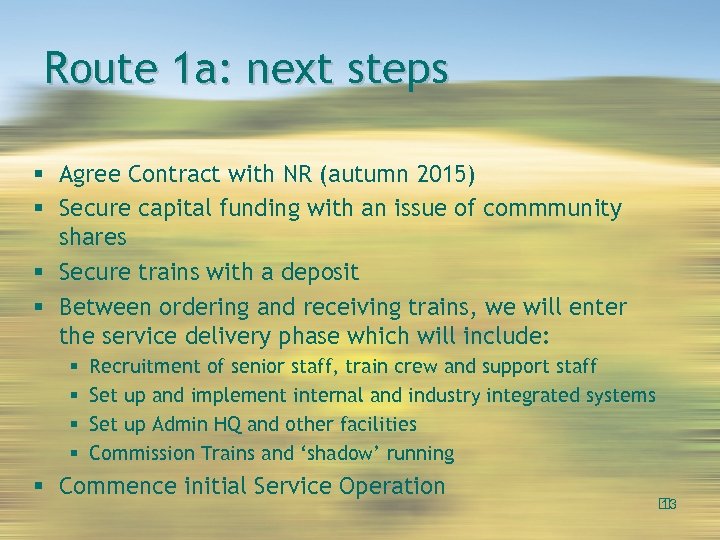 Route 1a: next steps

- Agree Contract with NR (autumn 2015)
- Secure capital funding with an issue of commmunity shares
- Secure trains with a deposit
- Between ordering and receiving trains, we will enter the service delivery phase which will include:
  - Recruitment of senior staff, train crew and support staff
  - Set up and implement internal and industry integrated systems
  - Set up Admin HQ and other facilities
  - Commission Trains and ‘shadow’ running
- Commence initial Service Operation

13